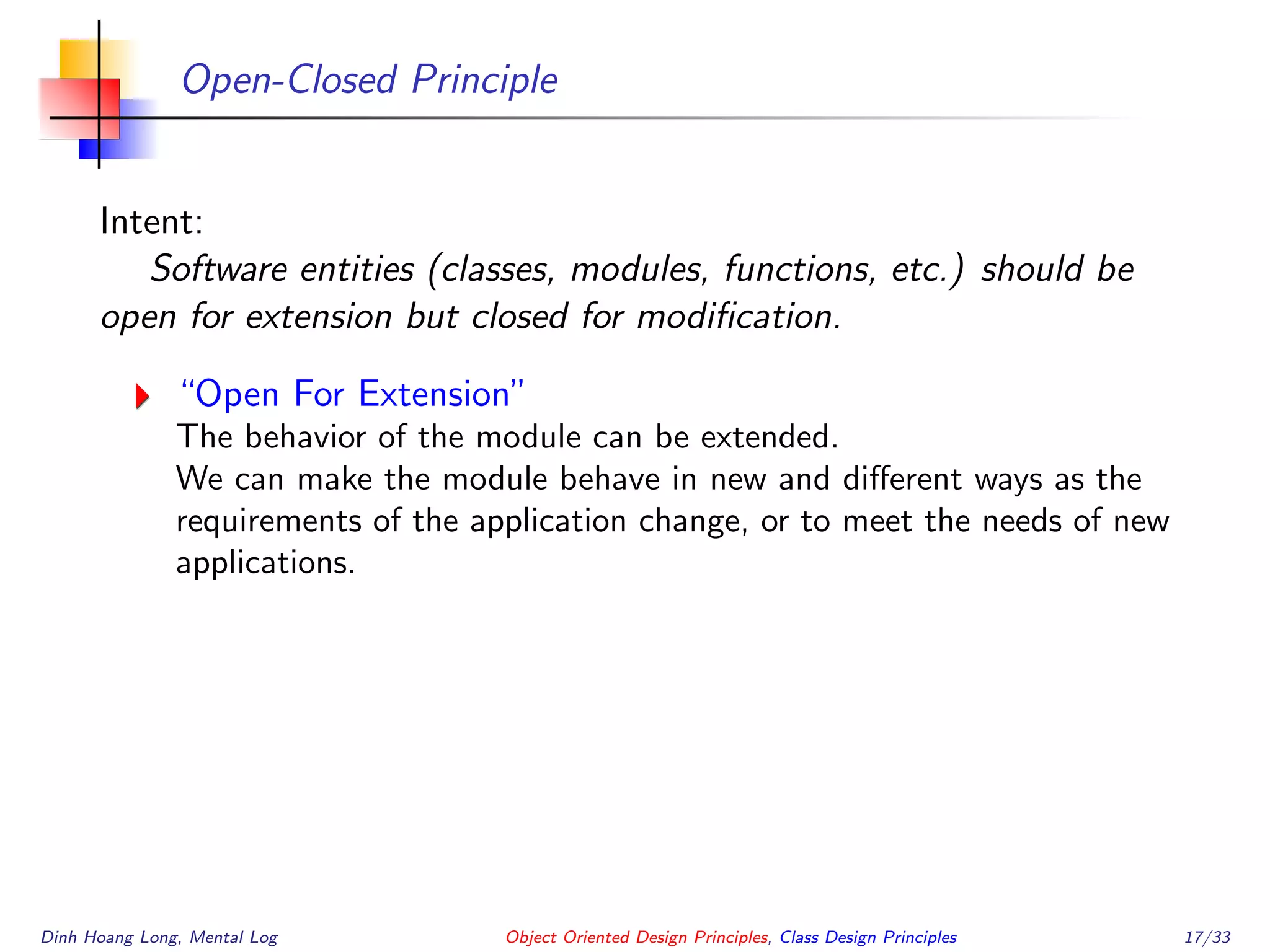 Open-Closed Principle

Intent:
Software entities (classes, modules, functions, etc.) should be open for extension but closed for modification.

“Open For Extension”
The behavior of the module can be extended.
We can make the module behave in new and different ways as the requirements of the application change, or to meet the needs of new applications.

Dinh Hoang Long, Mental Log
Object Oriented Design Principles, Class Design Principles
17/33